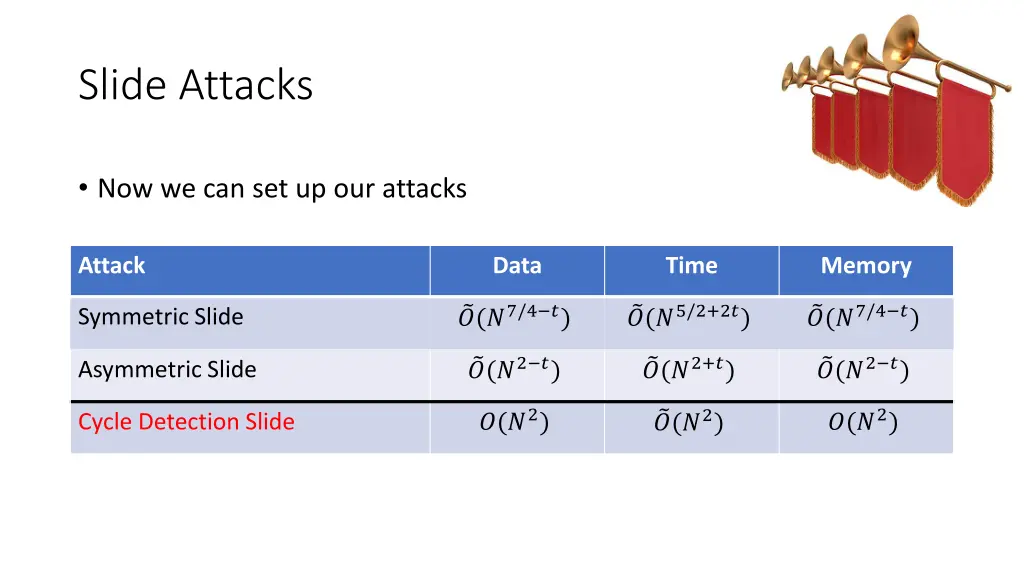 Slide Attacks

• Now we can set up our attacks

| Attack | Data | Time | Memory |
|---|---|---|---|
| Symmetric Slide | $\tilde{O}(N^{7/4-t})$ | $\tilde{O}(N^{5/2+2t})$ | $\tilde{O}(N^{7/4-t})$ |
| Asymmetric Slide | $\tilde{O}(N^{2-t})$ | $\tilde{O}(N^{2+t})$ | $\tilde{O}(N^{2-t})$ |
| Cycle Detection Slide | $O(N^2)$ | $\tilde{O}(N^2)$ | $O(N^2)$ |